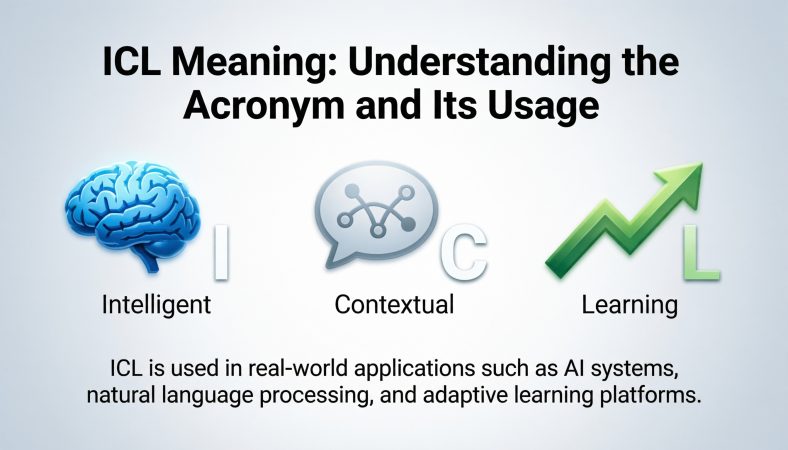 ICL Meaning: Understanding the Acronym and Its Usage

I

Intelligent

C

Contextual

L

Learning

ICL is used in real-world applications such as AI systems, natural language processing, and adaptive learning platforms.